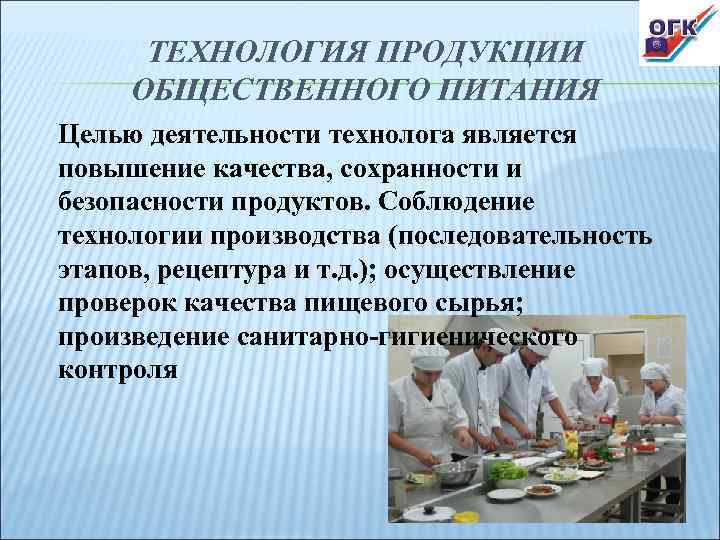 ОГК

ТЕХНОЛОГИЯ ПРОДУКЦИИ ОБЩЕСТВЕННОГО ПИТАНИЯ

Целью деятельности технолога является повышение качества, сохранности и безопасности продуктов. Соблюдение технологии производства (последовательность этапов, рецептура и т.д.); осуществление проверок качества пищевого сырья; произведение санитарно-гигиенического контроля